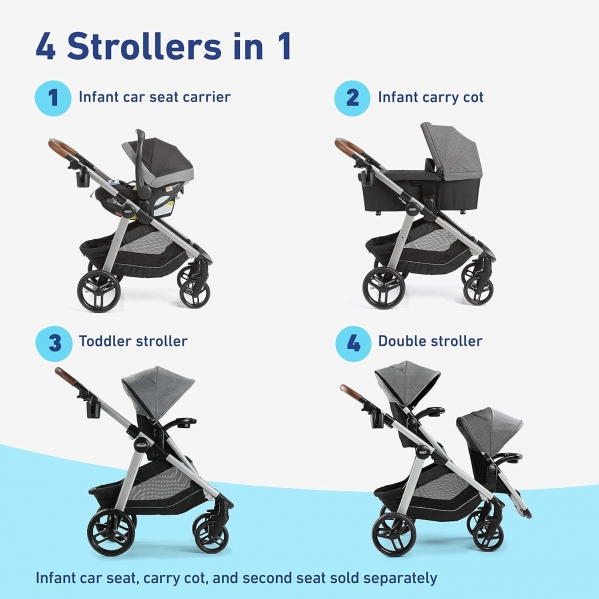 4 Strollers in 1

1 Infant car seat carrier

2 Infant carry cot

3 Toddler stroller

4 Double stroller

Infant car seat, carry cot, and second seat sold separately